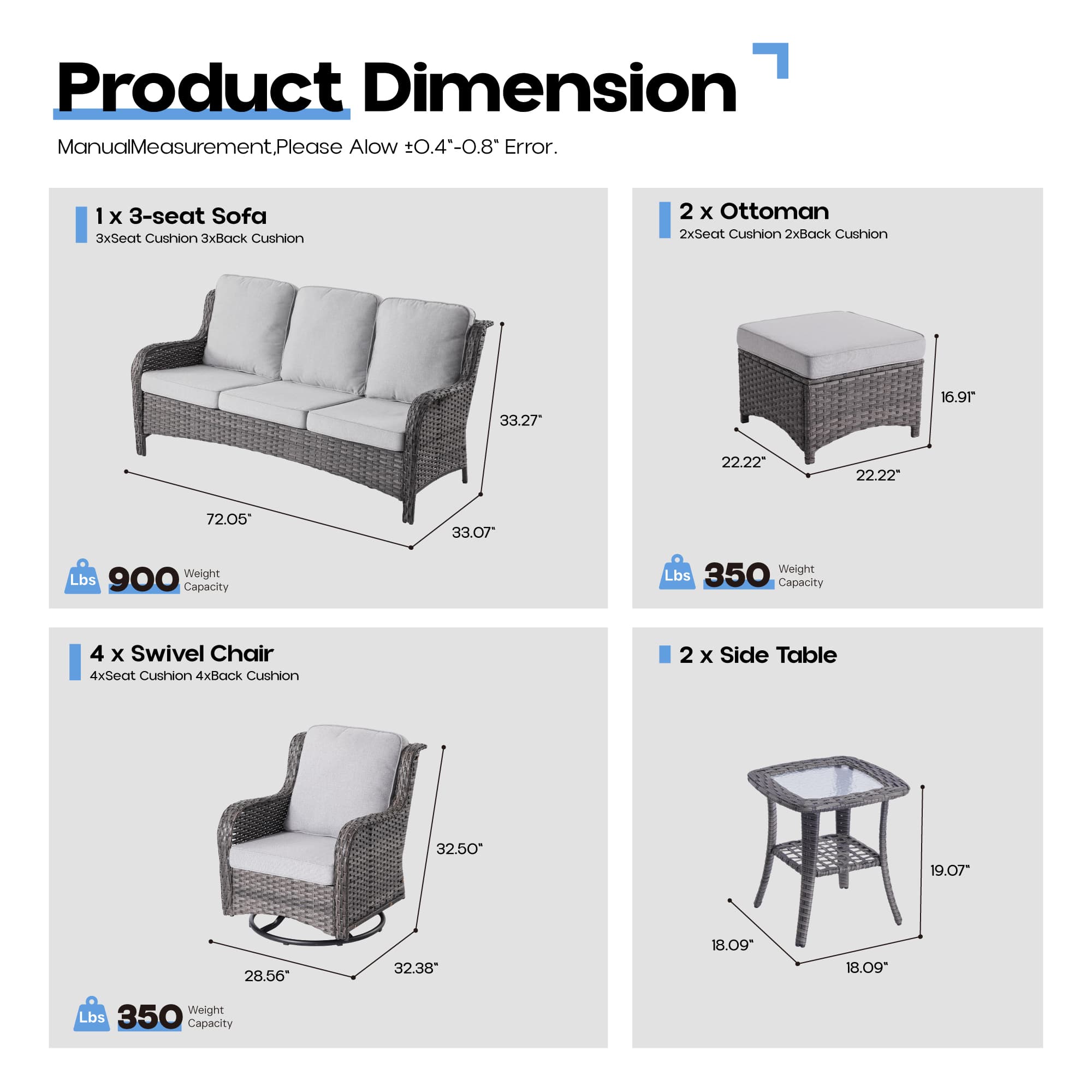 Product Dimension

ManualMeasurement,Please Alow ±0.4"-0.8" Error.

1 x 3-seat Sofa
3xSeat Cushion 3xBack Cushion

33.27"
72.05"
33.07"

Lbs 900 Weight Capacity

2 x Ottoman
2xSeat Cushion 2xBack Cushion

16.91"
22.22"
22.22"

Lbs 350 Weight Capacity

4 x Swivel Chair
4xSeat Cushion 4xBack Cushion

32.50"
28.56"
32.38"

Lbs 350 Weight Capacity

2 x Side Table

19.07"
18.09"
18.09"